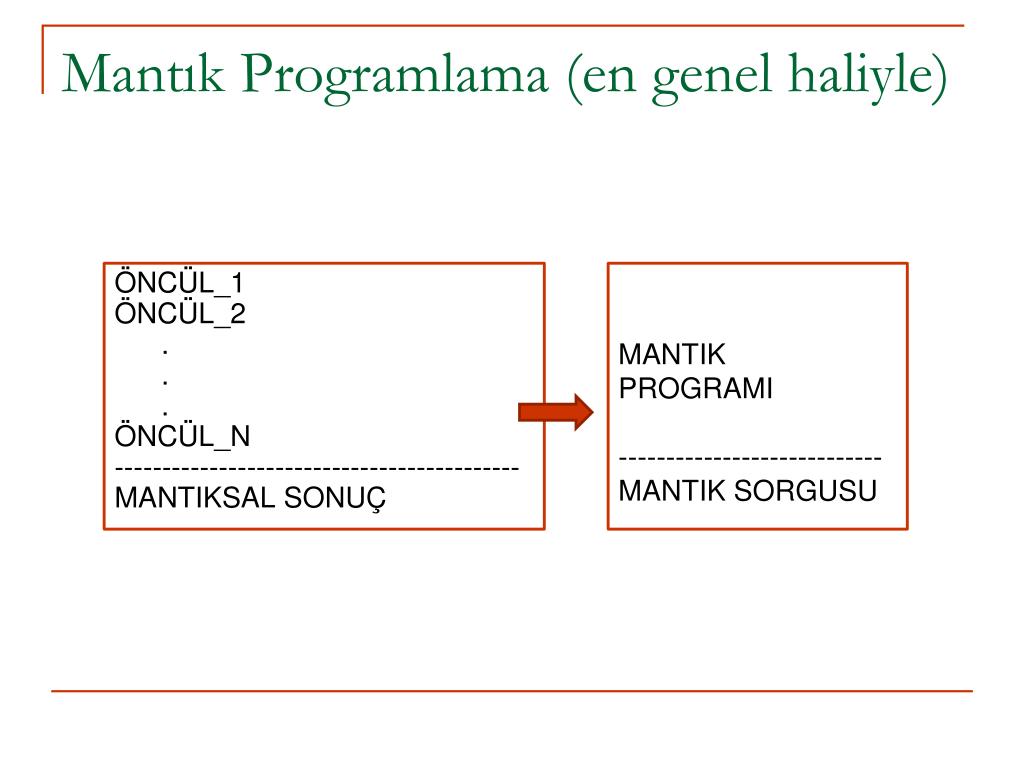 Mantık Programlama (en genel haliyle)

ÖNCÜL_1
ÖNCÜL_2
.
.
.
ÖNCÜL_N
-------------------------------------------
MANTIKSAL SONUÇ

MANTIK
PROGRAMI

----------------------------
MANTIK SORGUSU